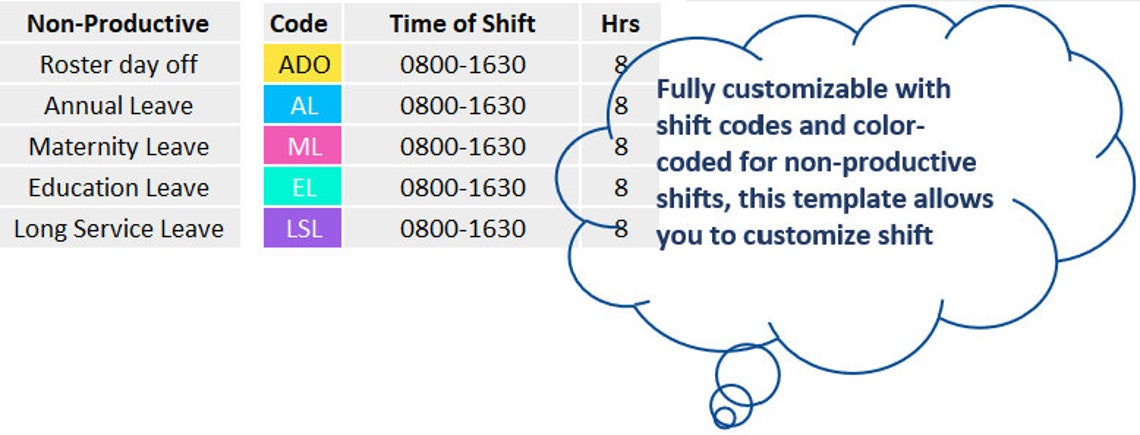 | Non-Productive | Code | Time of Shift | Hrs |
|---|---|---|---|
| Roster day off | ADO | 0800-1630 | 8 |
| Annual Leave | AL | 0800-1630 | 8 |
| Maternity Leave | ML | 0800-1630 | 8 |
| Education Leave | EL | 0800-1630 | 8 |
| Long Service Leave | LSL | 0800-1630 | 8 |

Fully customizable with shift codes and color-coded for non-productive shifts, this template allows you to customize shift